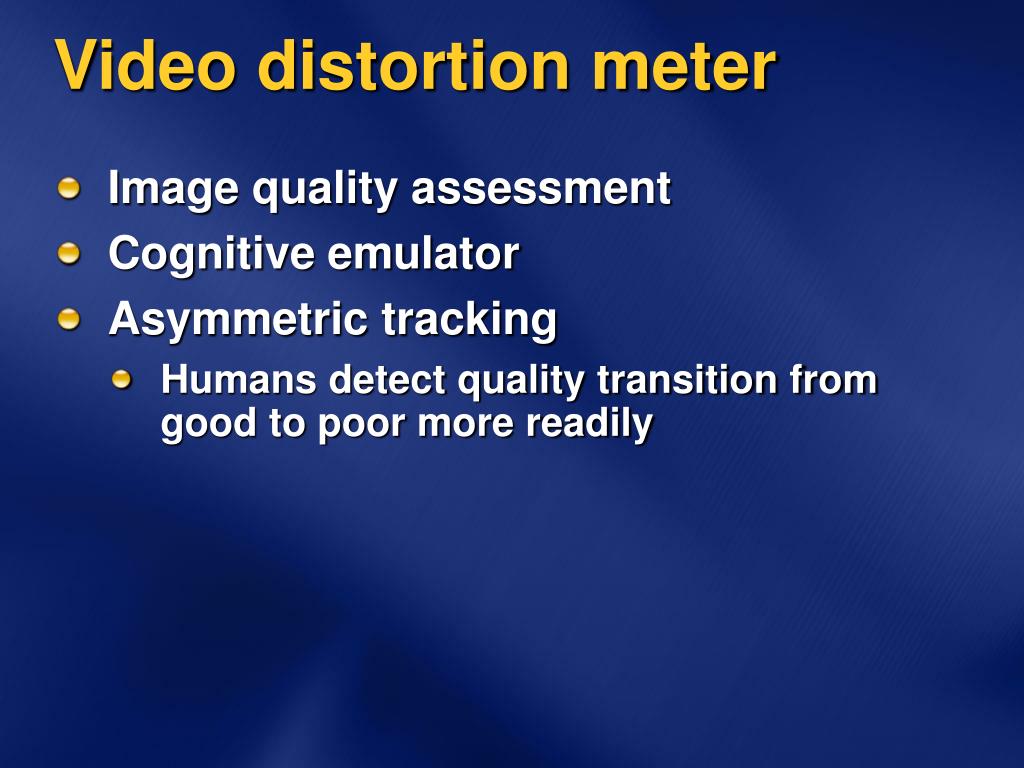 Video distortion meter

Image quality assessment
Cognitive emulator
Asymmetric tracking
Humans detect quality transition from good to poor more readily